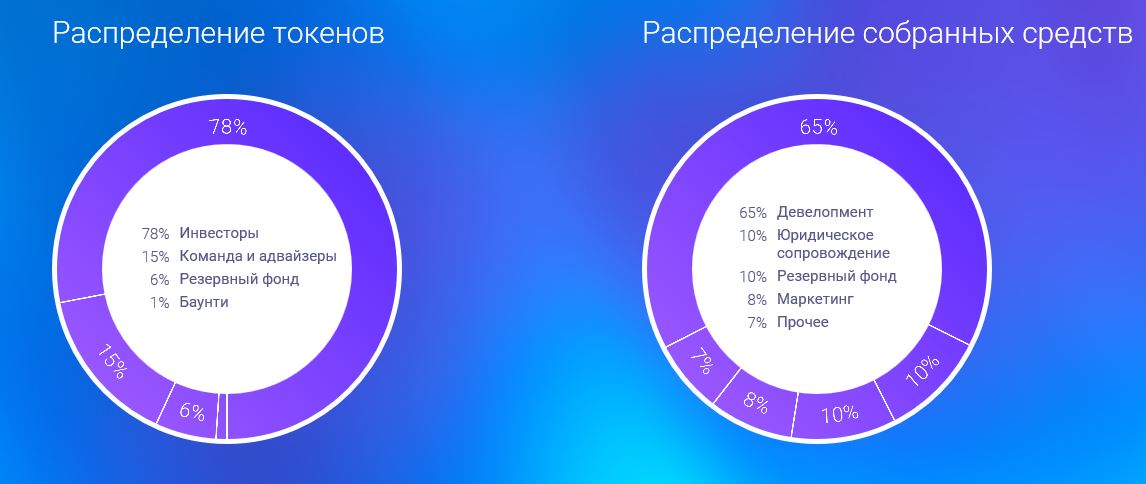 Распределение токенов

78%

78% Инвесторы
15% Команда и адвайзеры
6% Резервный фонд
1% Баунти

15%

6%

Распределение собранных средств

65%

65% Девелопмент
10% Юридическое сопровождение
10% Резервный фонд
8% Маркетинг
7% Прочее

7%

8%

10%

10%